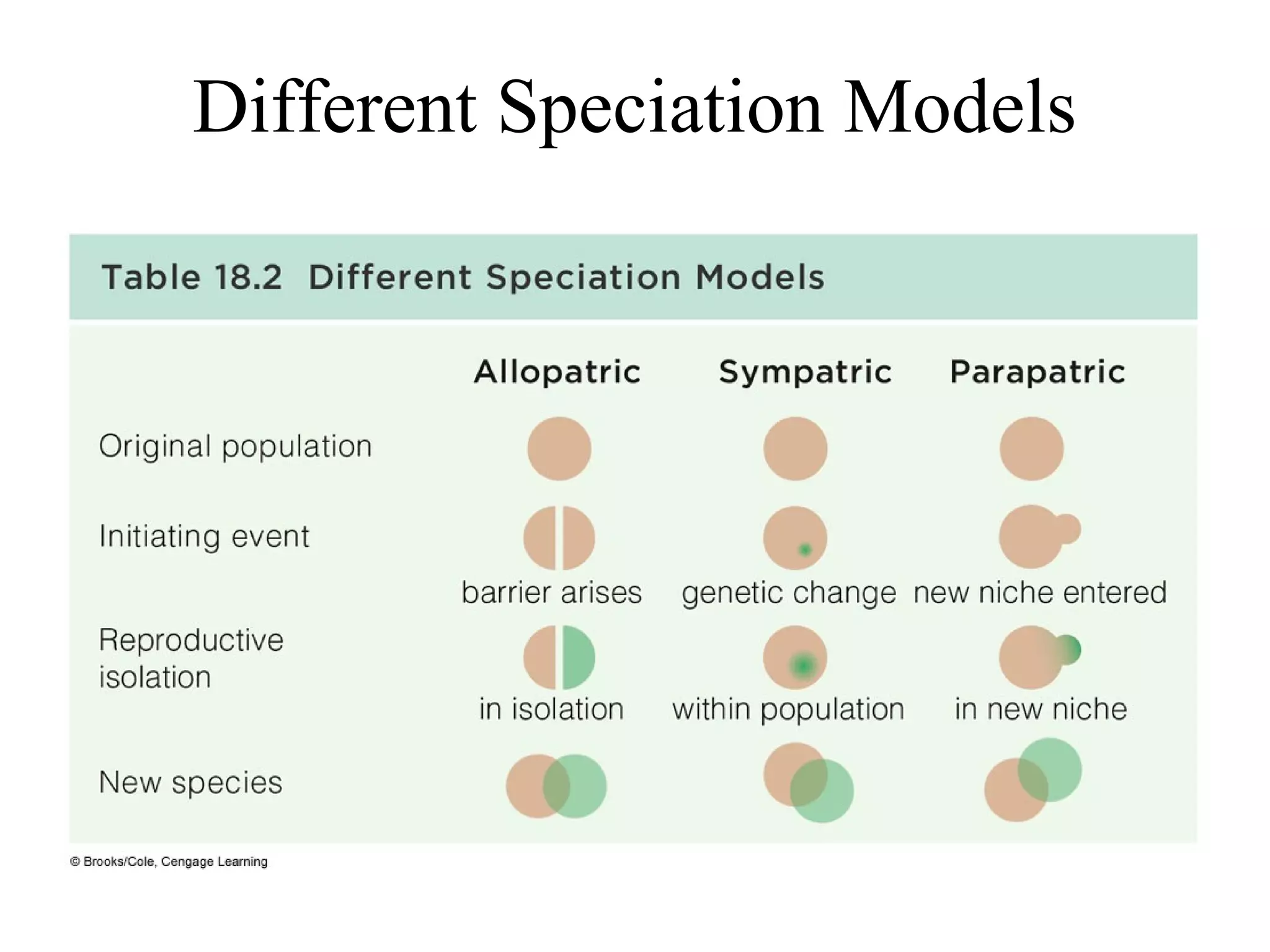 Different Speciation Models

Table 18.2 Different Speciation Models

| | Allopatric | Sympatric | Parapatric |
|---|---|---|---|
| Original population | | | |
| Initiating event | barrier arises | genetic change | new niche entered |
| Reproductive isolation | in isolation | within population | in new niche |
| New species | | | |

© Brooks/Cole, Cengage Learning